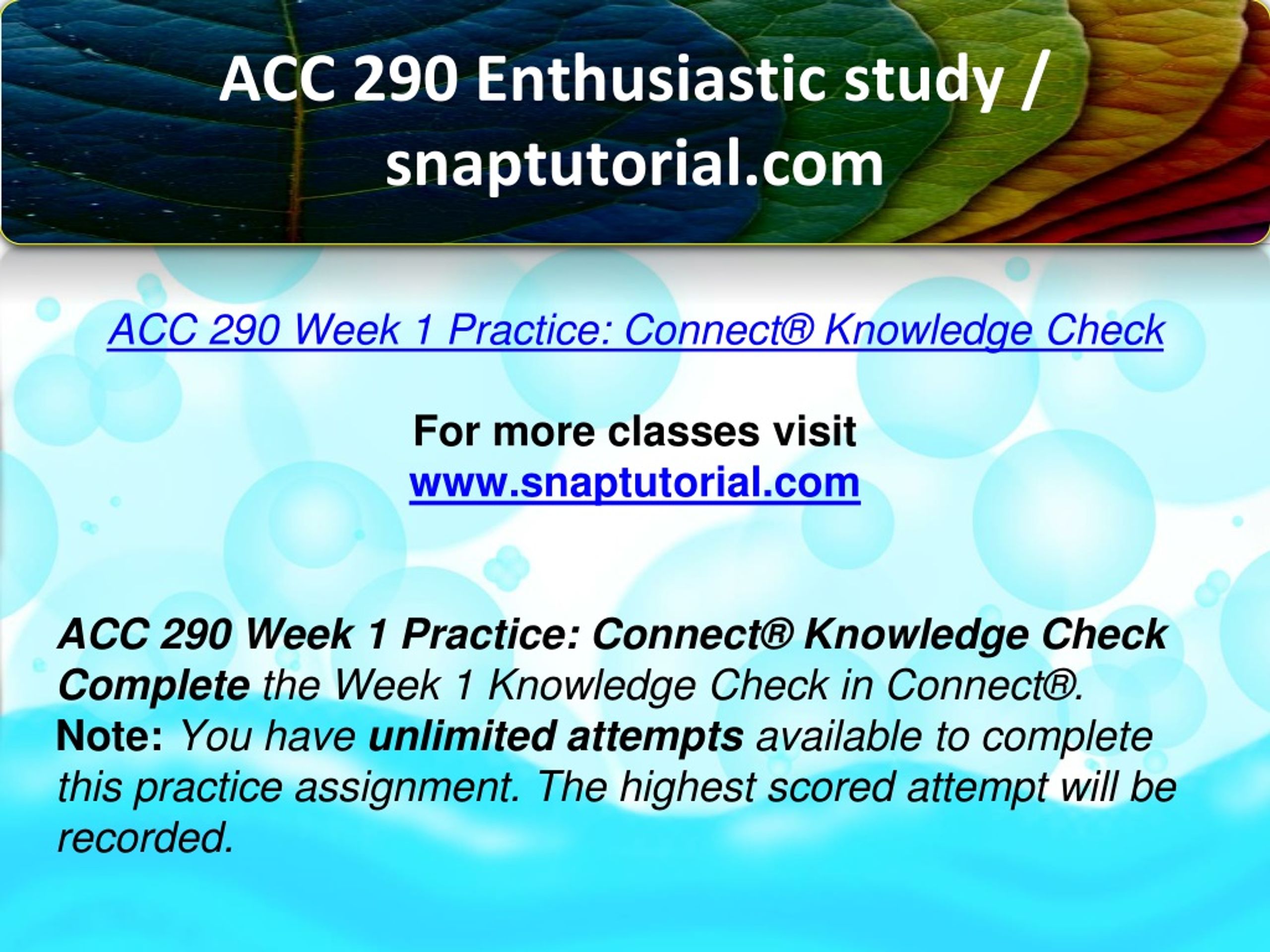 ACC 290 Enthusiastic study / snaptutorial.com

ACC 290 Week 1 Practice: Connect® Knowledge Check

For more classes visit
www.snaptutorial.com

ACC 290 Week 1 Practice: Connect® Knowledge Check
Complete the Week 1 Knowledge Check in Connect®.
Note: You have unlimited attempts available to complete this practice assignment. The highest scored attempt will be recorded.